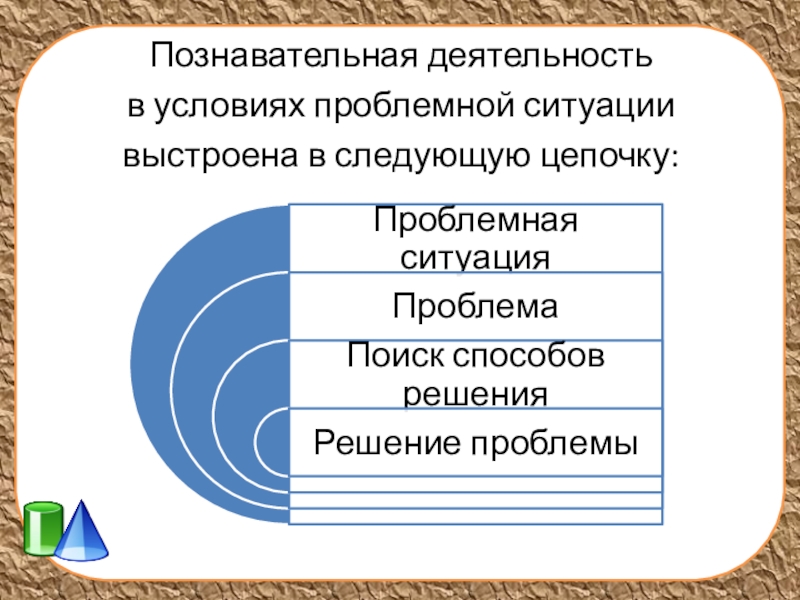 Познавательная деятельность в условиях проблемной ситуации выстроена в следующую цепочку:

Проблемная ситуация

Проблема

Поиск способов решения

Решение проблемы